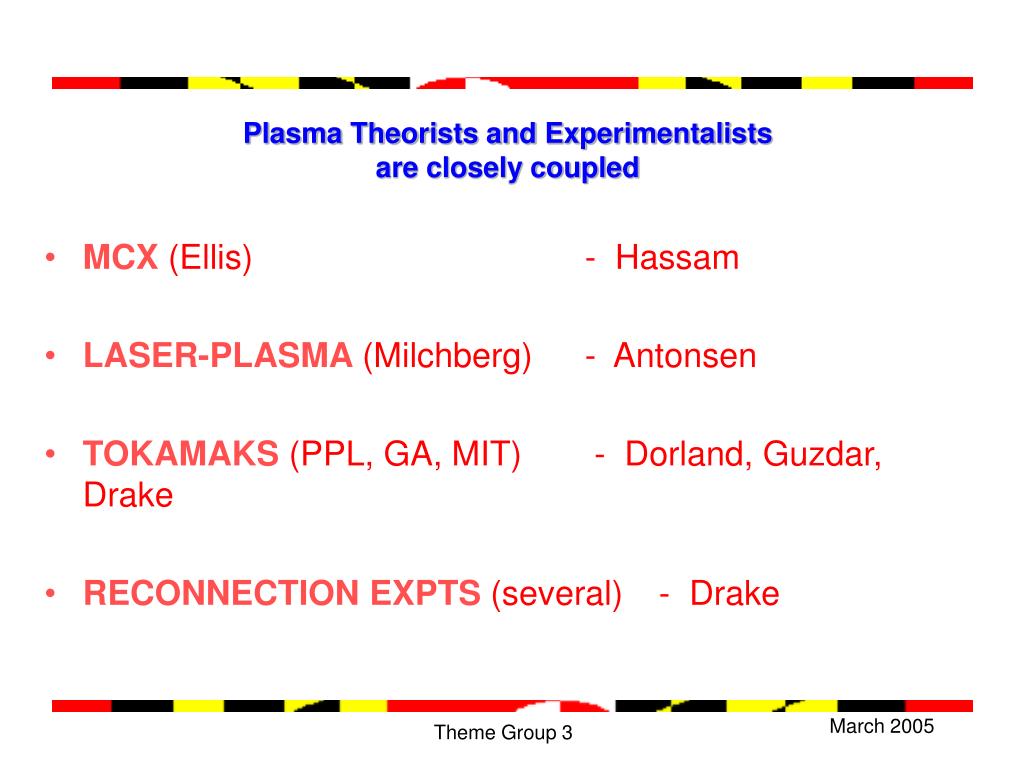 Plasma Theorists and Experimentalists are closely coupled

• MCX (Ellis) - Hassam

• LASER-PLASMA (Milchberg) - Antonsen

• TOKAMAKS (PPL, GA, MIT) - Dorland, Guzdar, Drake

• RECONNECTION EXPTS (several) - Drake

Theme Group 3

March 2005